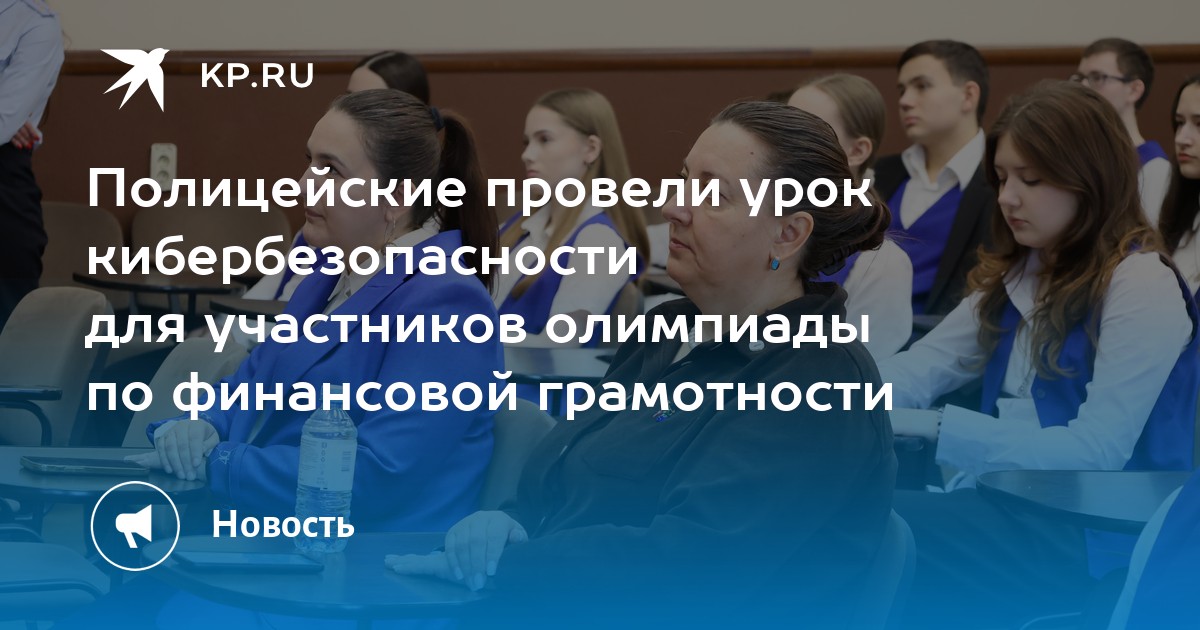 KP.RU

Полицейские провели урок кибербезопасности для участников олимпиады по финансовой грамотности

Новость